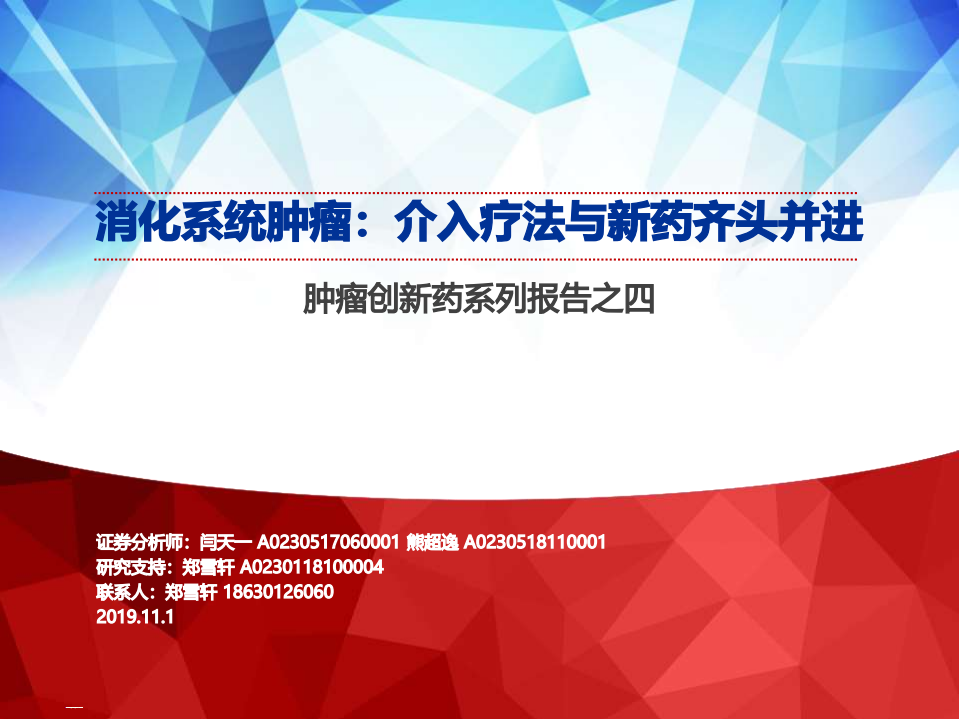 消化系统肿瘤：介入疗法与新药齐头并进

肿瘤创新药系列报告之四

证券分析师：闫天一 A0230517060001 熊超逸 A0230518110001
研究支持：郑雪轩 A0230118100004
联系人：郑雪轩 18630126060
2019.11.1